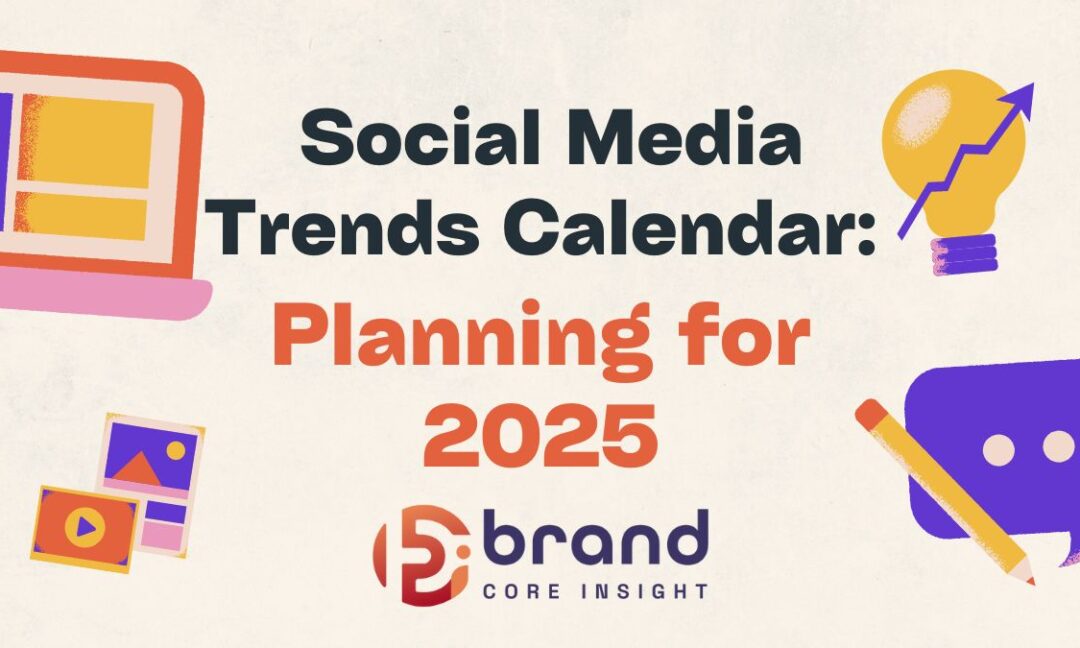 Social Media Trends Calendar:
Planning for 2025

brand
CORE INSIGHT